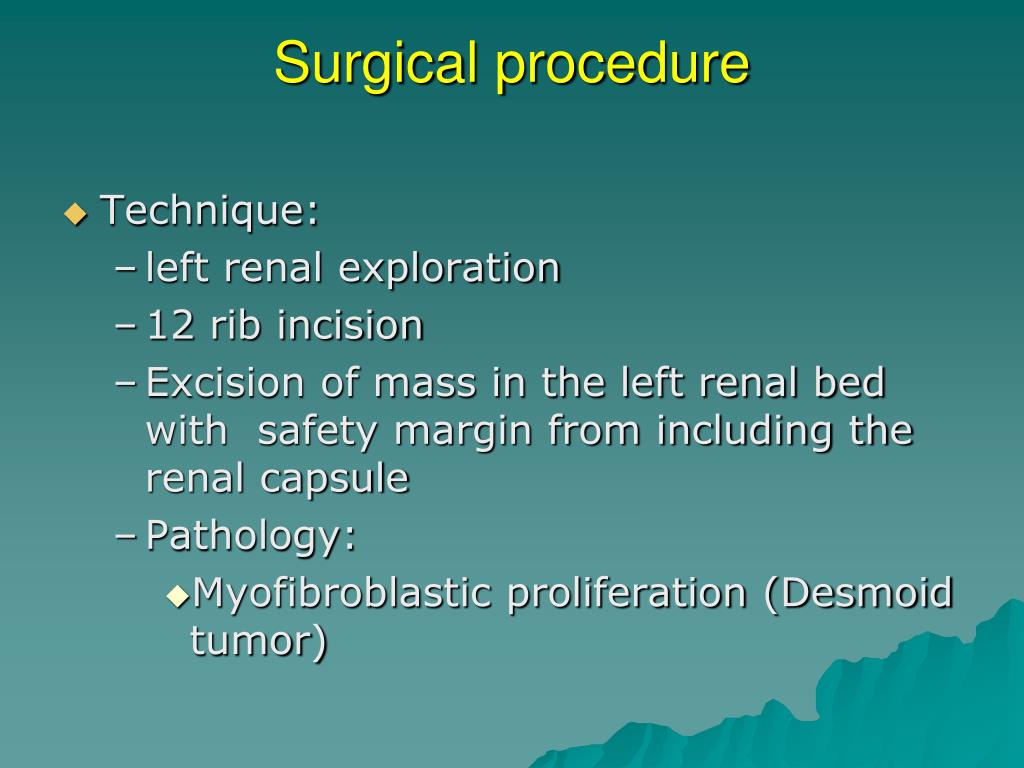 Surgical procedure

◆ Technique:
– left renal exploration
– 12 rib incision
– Excision of mass in the left renal bed with  safety margin from including the renal capsule
– Pathology:
◆ Myofibroblastic proliferation (Desmoid tumor)